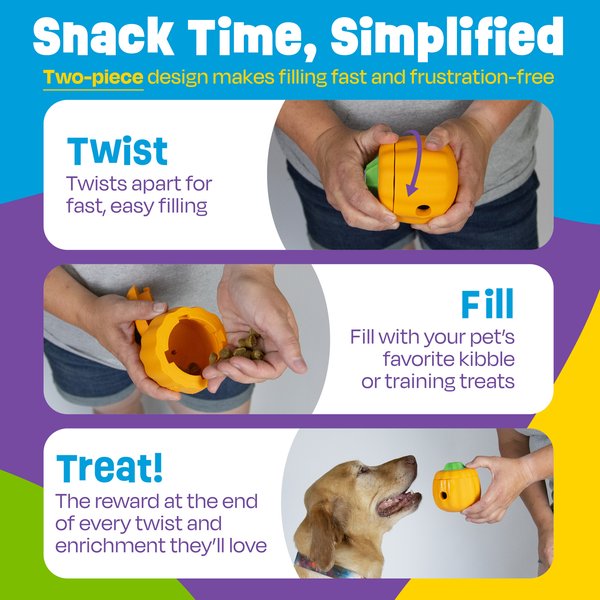 Snack Time, Simplified

Two-piece design makes filling fast and frustration-free

Twist

Twists apart for fast, easy filling

Fill

Fill with your pet's favorite kibble or training treats

Treat!

The reward at the end of every twist and enrichment they'll love